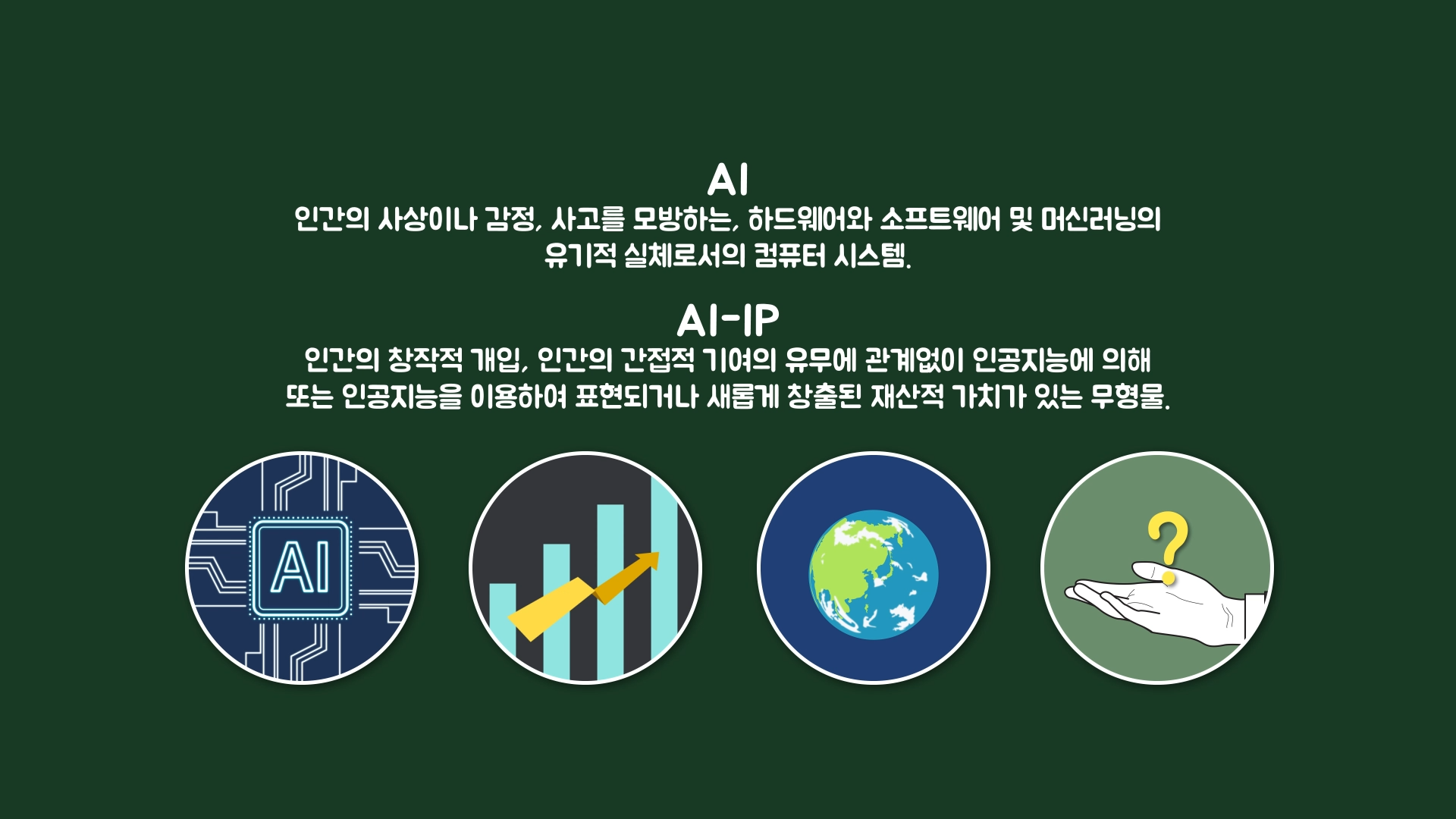 AI
인간의 사상이나 감정, 사고를 모방하는, 하드웨어와 소프트웨어 및 머신러닝의 유기적 실체로서의 컴퓨터 시스템.

AI-IP
인간의 창작적 개입, 인간의 간접적 기여의 유무에 관계없이 인공지능에 의해 또는 인공지능을 이용하여 표현되거나 새롭게 창출된 재산적 가치가 있는 무형물.

AI

?